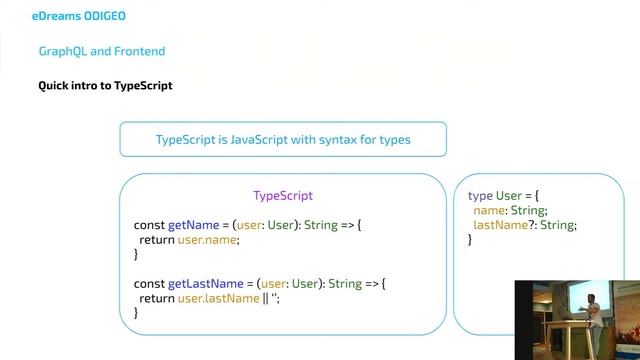 eDreams ODIGEO

GraphQL and Frontend

Quick intro to TypeScript

TypeScript is JavaScript with syntax for types

TypeScript

const getName = (user: User): String => {
return user.name;
}

const getLastName = (user: User): String => {
return user.lastName || '';
}

type User = {
name: String;
lastName?: String;
}